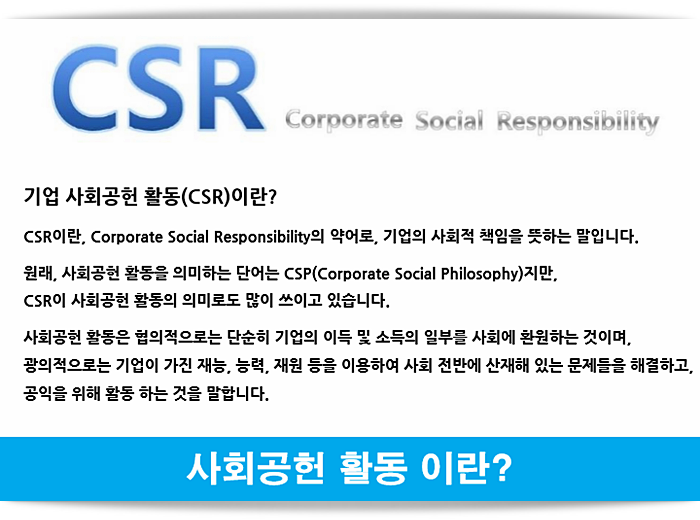 CSR Corporate Social Responsibility

기업 사회공헌 활동(CSR)이란?

CSR이란, Corporate Social Responsibility의 약어로, 기업의 사회적 책임을 뜻하는 말입니다.

원래, 사회공헌 활동을 의미하는 단어는 CSP(Corporate Social Philosophy)지만, CSR이 사회공헌 활동의 의미로도 많이 쓰이고 있습니다.

사회공헌 활동은 협의적으로는 단순히 기업의 이득 및 소득의 일부를 사회에 환원하는 것이며, 광의적으로는 기업이 가진 재능, 능력, 재원 등을 이용하여 사회 전반에 산재해 있는 문제들을 해결하고, 공익을 위해 활동 하는 것을 말합니다.

사회공헌 활동 이란?